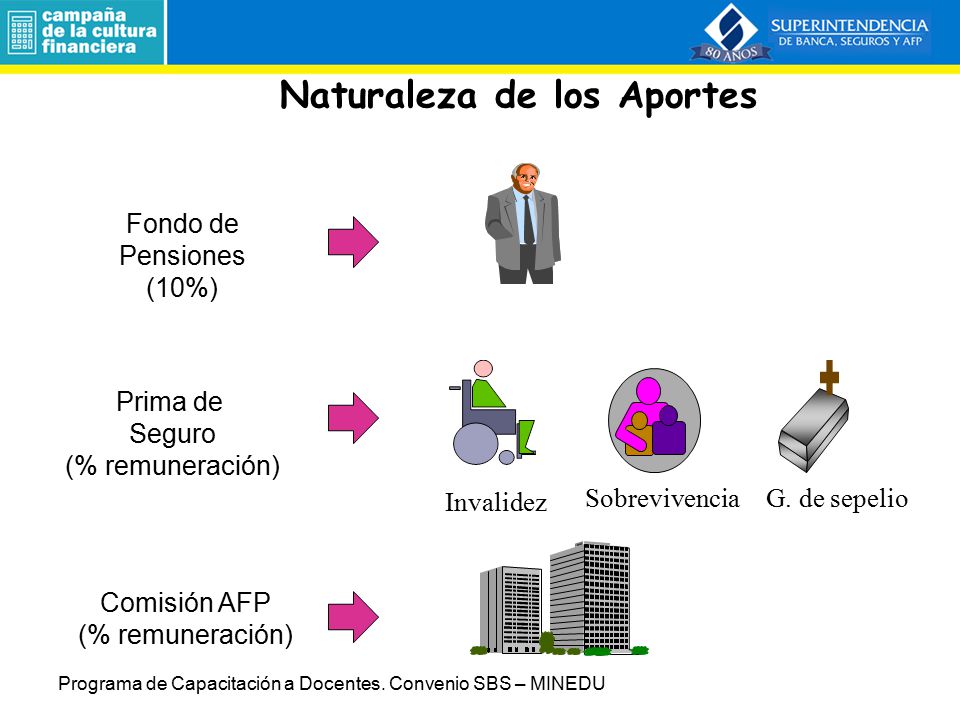 campaña de la cultura financiera

80 AÑOS

SUPERINTENDENCIA DE BANCA, SEGUROS Y AFP

Naturaleza de los Aportes

Fondo de Pensiones (10%)

Prima de Seguro (% remuneración)

Invalidez

Sobrevivencia

G. de sepelio

Comisión AFP (% remuneración)

Programa de Capacitación a Docentes. Convenio SBS – MINEDU